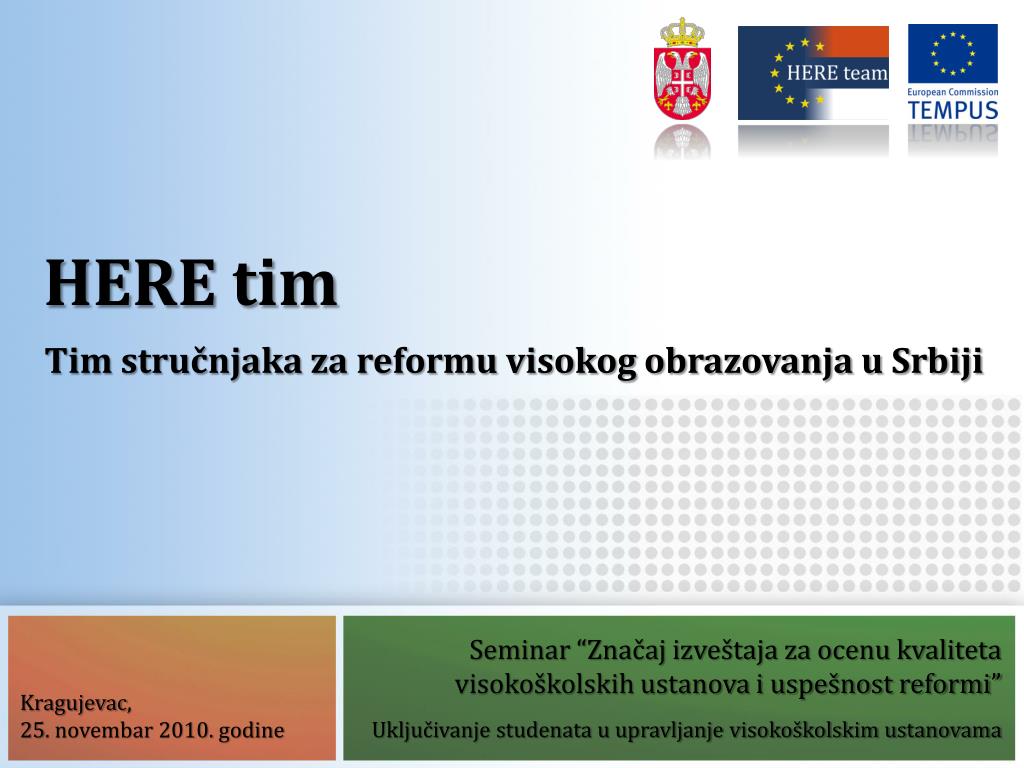 HERE team

European Commission
TEMPUS

HERE tim

Tim stručnjaka za reformu visokog obrazovanja u Srbiji

Kragujevac,
25. novembar 2010. godine

Seminar “Značaj izveštaja za ocenu kvaliteta visokoškolskih ustanova i uspešnost reformi”

Uključivanje studenata u upravljanje visokoškolskim ustanovama